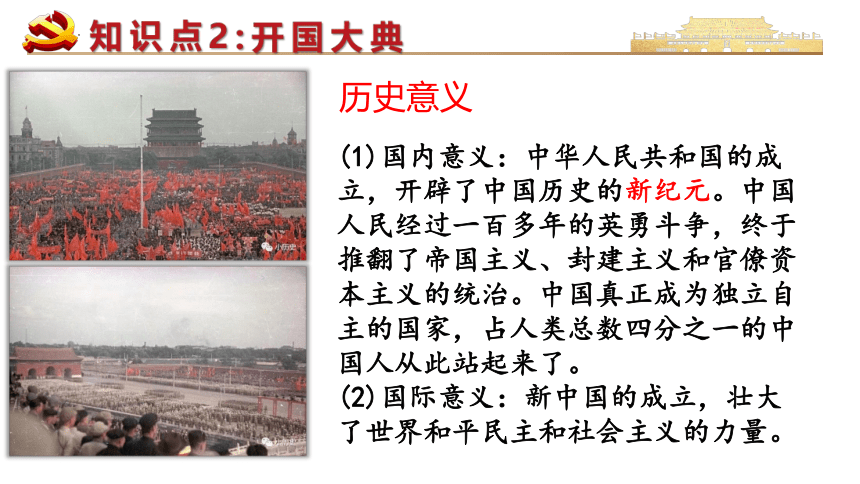 知识点2:开国大典

历史意义

(1)国内意义：中华人民共和国的成立，开辟了中国历史的新纪元。中国人民经过一百多年的英勇斗争，终于推翻了帝国主义、封建主义和官僚资本主义的统治。中国真正成为独立自主的国家，占人类总数四分之一的中国人从此站起来了。
(2)国际意义：新中国的成立，壮大了世界和平民主和社会主义的力量。